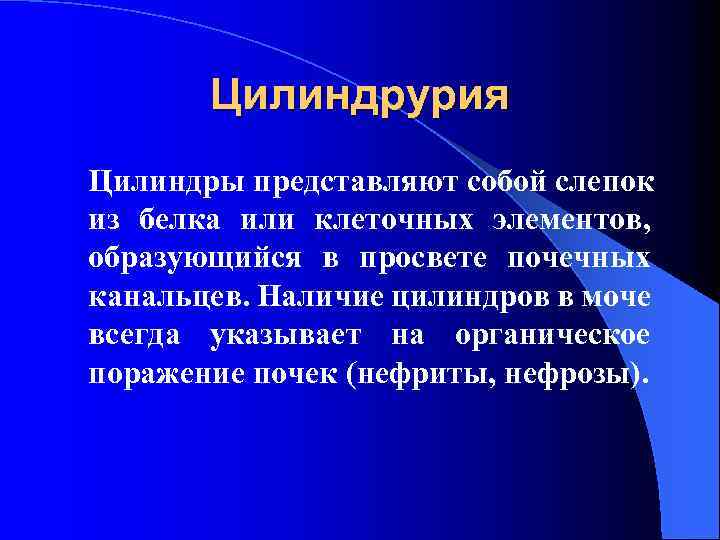 Цилиндрурия

Цилиндры представляют собой слепок из белка или клеточных элементов, образующийся в просвете почечных канальцев. Наличие цилиндров в моче всегда указывает на органическое поражение почек (нефриты, нефрозы).